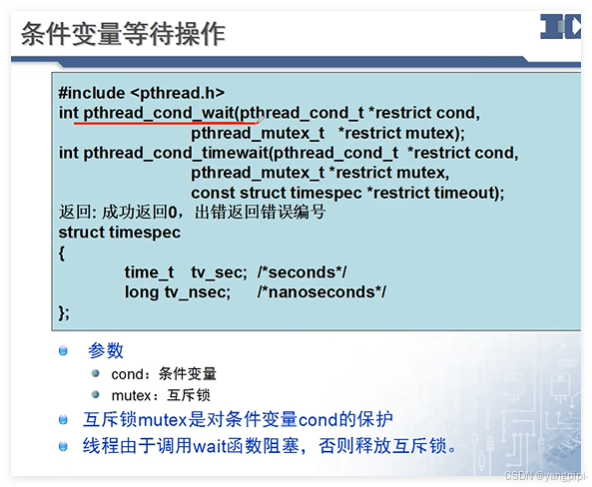 条件变量等待操作

#include <pthread.h>
int pthread_cond_wait(pthread_cond_t *restrict cond,
pthread_mutex_t *restrict mutex);
int pthread_cond_timewait(pthread_cond_t *restrict cond,
pthread_mutex_t *restrict mutex,
const struct timespec *restrict timeout);
返回: 成功返回0，出错返回错误编号
struct timespec
{
time_t tv_sec; /*seconds*/
long tv_nsec; /*nanoseconds*/
};

参数
cond：条件变量
mutex：互斥锁
互斥锁mutex是对条件变量cond的保护
线程由于调用wait函数阻塞，否则释放互斥锁。

CSDN @yangpipi-